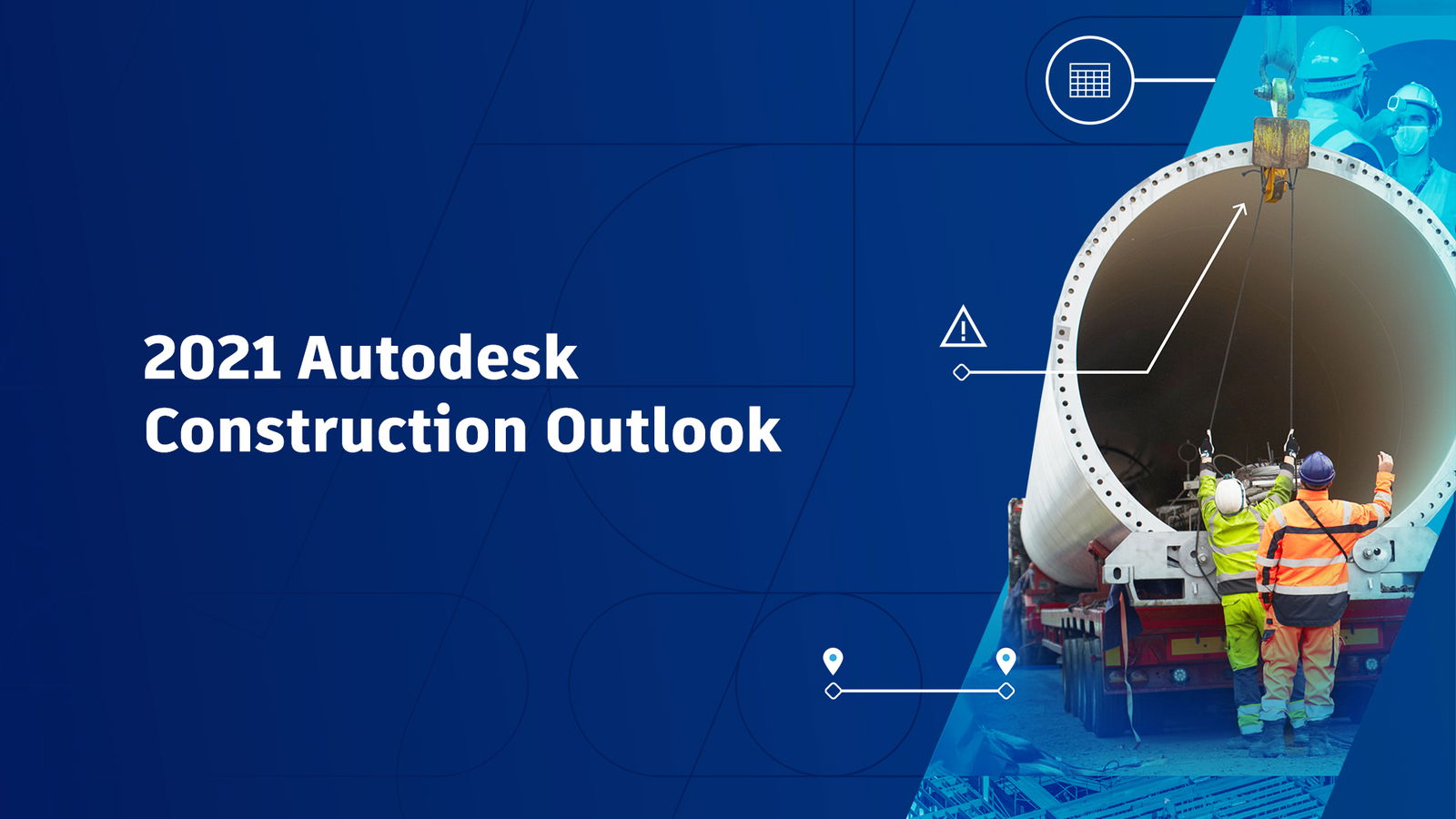 2021 Autodesk Construction Outlook